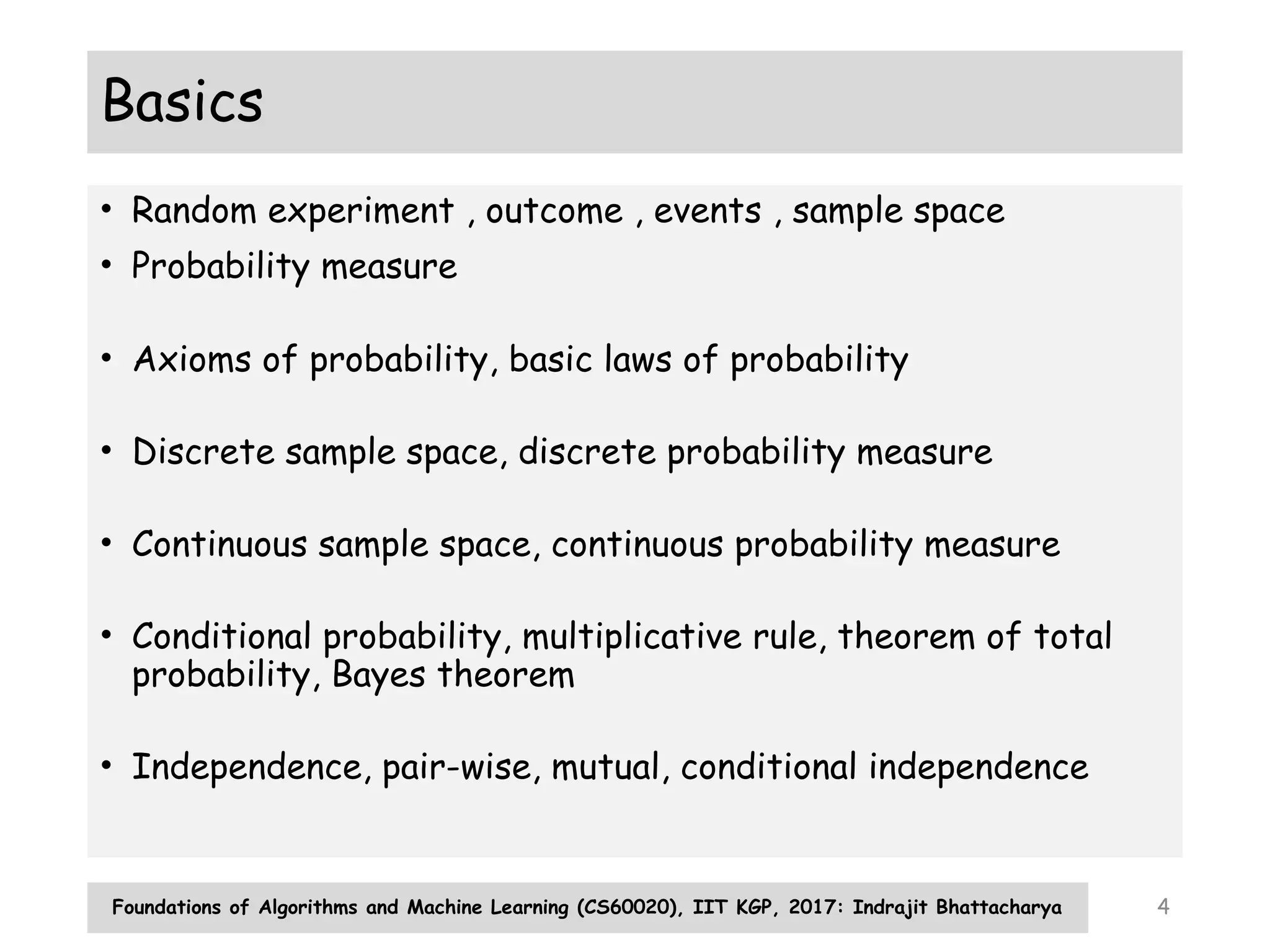 Basics

• Random experiment , outcome , events , sample space
• Probability measure

• Axioms of probability, basic laws of probability

• Discrete sample space, discrete probability measure

• Continuous sample space, continuous probability measure

• Conditional probability, multiplicative rule, theorem of total probability, Bayes theorem

• Independence, pair-wise, mutual, conditional independence

Foundations of Algorithms and Machine Learning (CS60020), IIT KGP, 2017: Indrajit Bhattacharya

4